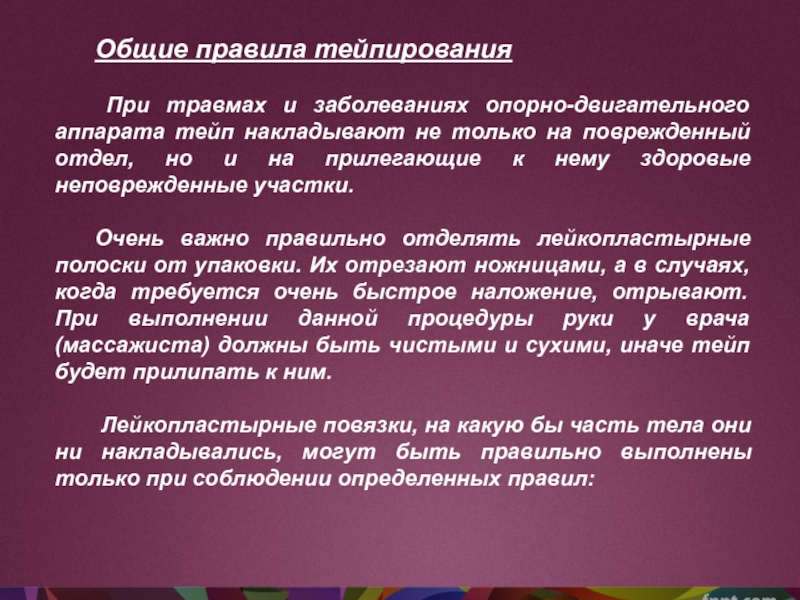 Общие правила тейпирования

При травмах и заболеваниях опорно-двигательного аппарата тейп накладывают не только на поврежденный отдел, но и на прилегающие к нему здоровые неповрежденные участки.

Очень важно правильно отделять лейкопластырные полоски от упаковки. Их отрезают ножницами, а в случаях, когда требуется очень быстрое наложение, отрывают. При выполнении данной процедуры руки у врача (массажиста) должны быть чистыми и сухими, иначе тейп будет прилипать к ним.

Лейкопластырные повязки, на какую бы часть тела они ни накладывались, могут быть правильно выполнены только при соблюдении определенных правил:

fppt.com